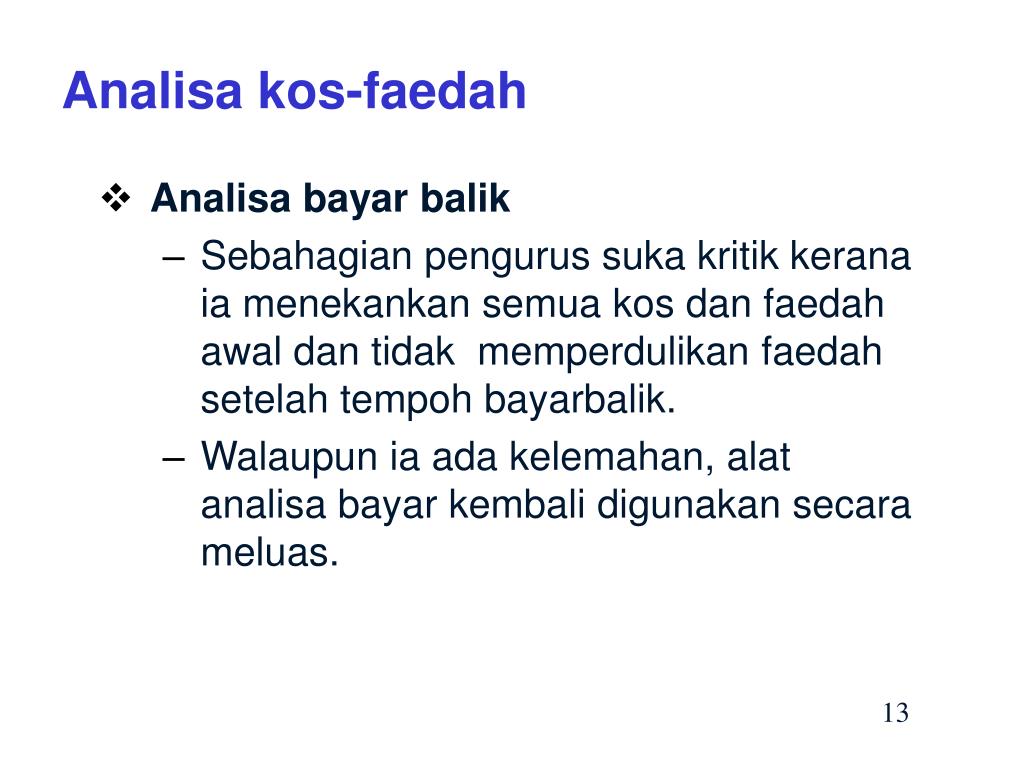 Analisa kos-faedah

❖ Analisa bayar balik

– Sebahagian pengurus suka kritik kerana ia menekankan semua kos dan faedah awal dan tidak memperdulikan faedah setelah tempoh bayarbalik.

– Walaupun ia ada kelemahan, alat analisa bayar kembali digunakan secara meluas.

13